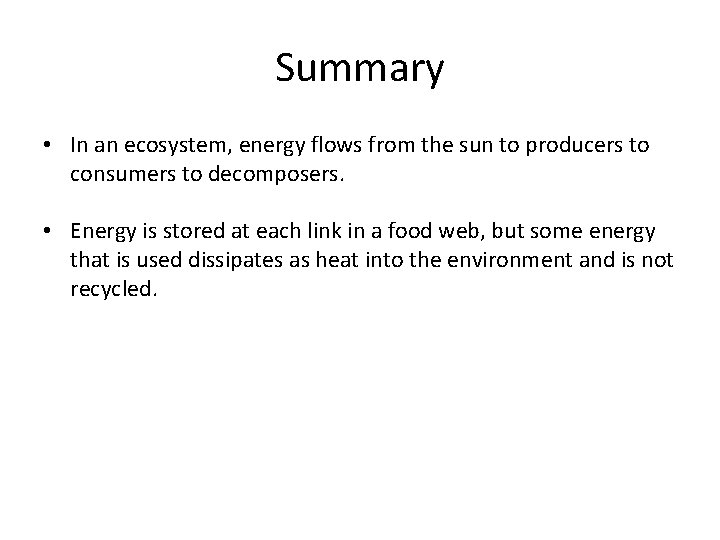 Summary

• In an ecosystem, energy flows from the sun to producers to consumers to decomposers.

• Energy is stored at each link in a food web, but some energy that is used dissipates as heat into the environment and is not recycled.